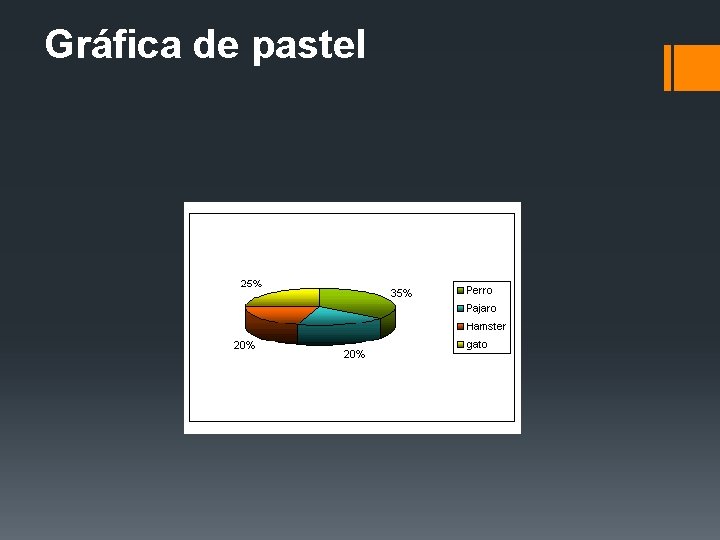 Gráfica de pastel

25%

35%

20%

20%

Perro
Pajaro
Hamster
gato